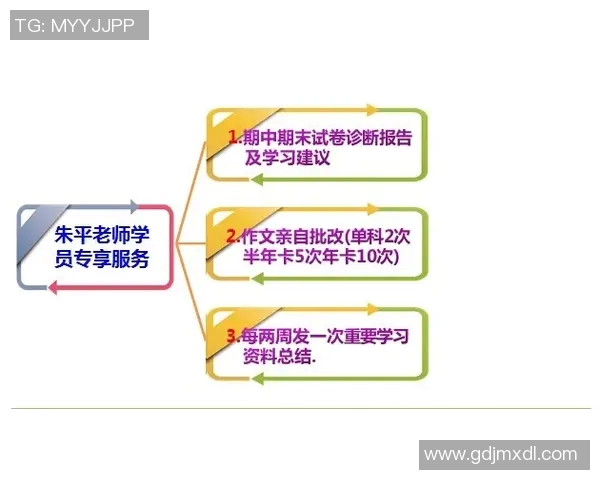 TG: MYYJJPP

朱平老师学员专享服务

1.期中期末试卷诊断报告及学习建议

2.作文亲自批改(单科2次半年卡5次年卡10次)

3.每两周发一次重要学习资料总结.

www.gdjmxdl.com